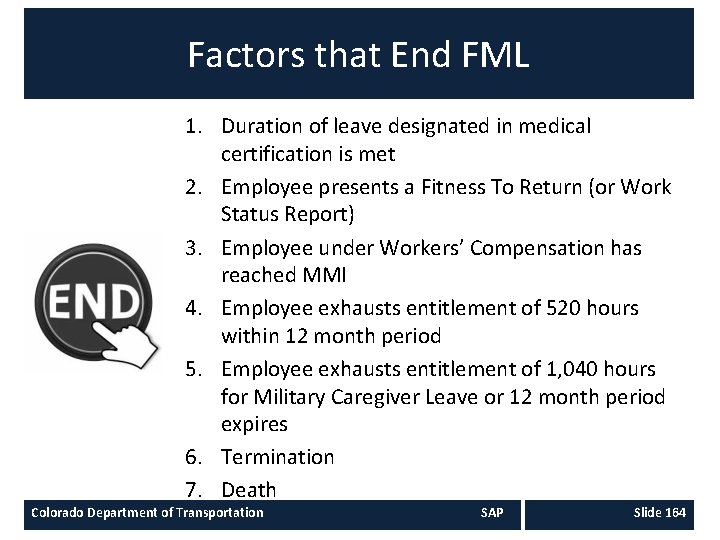 Factors that End FML

END

1. Duration of leave designated in medical certification is met
2. Employee presents a Fitness To Return (or Work Status Report)
3. Employee under Workers' Compensation has reached MMI
4. Employee exhausts entitlement of 520 hours within 12 month period
5. Employee exhausts entitlement of 1,040 hours for Military Caregiver Leave or 12 month period expires
6. Termination
7. Death

Colorado Department of Transportation
SAP
Slide 164